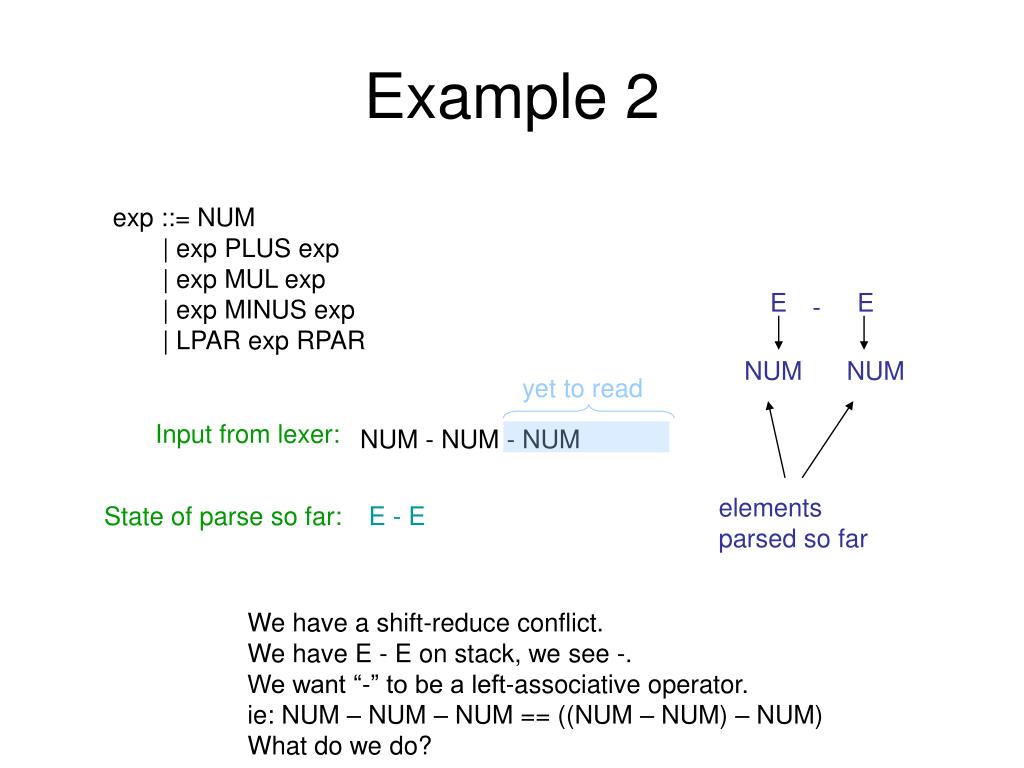 Example 2

exp ::= NUM
| exp PLUS exp
| exp MUL exp
| exp MINUS exp
| LPAR exp RPAR

E - E

NUM NUM

yet to read

Input from lexer: NUM - NUM - NUM

State of parse so far: E - E

elements parsed so far

We have a shift-reduce conflict.
We have E - E on stack, we see -.
We want “-” to be a left-associative operator.
ie: NUM – NUM – NUM == ((NUM – NUM) – NUM)
What do we do?